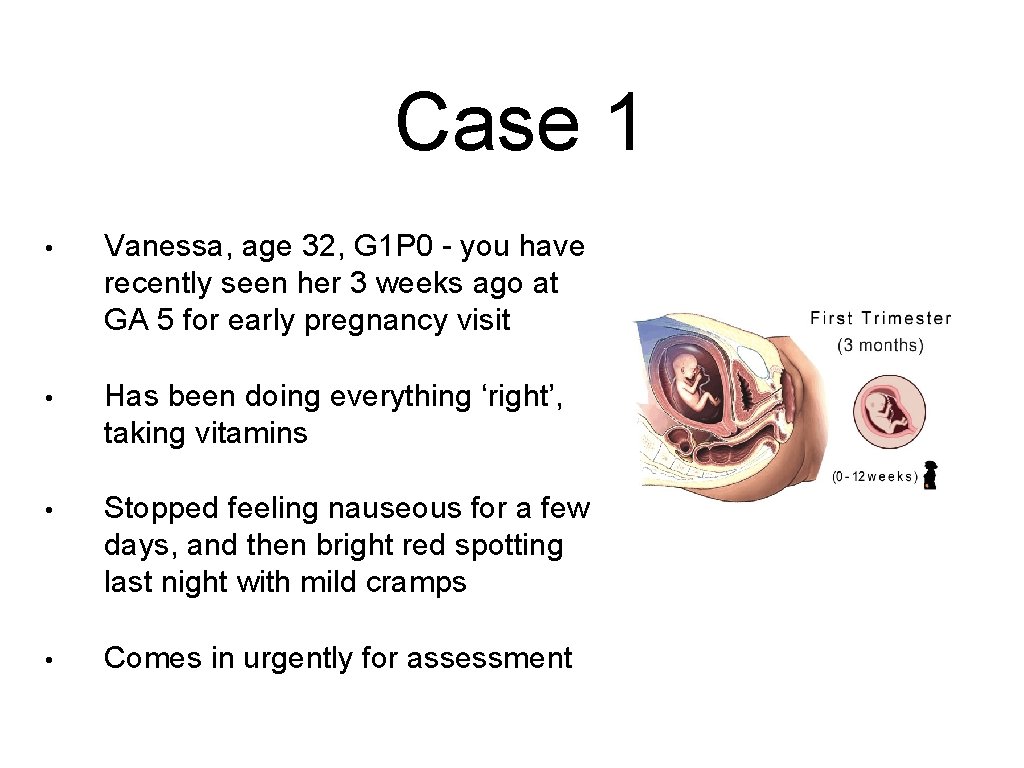 Case 1

• Vanessa, age 32, G1P0 - you have recently seen her 3 weeks ago at GA 5 for early pregnancy visit

• Has been doing everything ‘right’, taking vitamins

• Stopped feeling nauseous for a few days, and then bright red spotting last night with mild cramps

• Comes in urgently for assessment

First Trimester
(3 months)

(0 - 12 weeks)